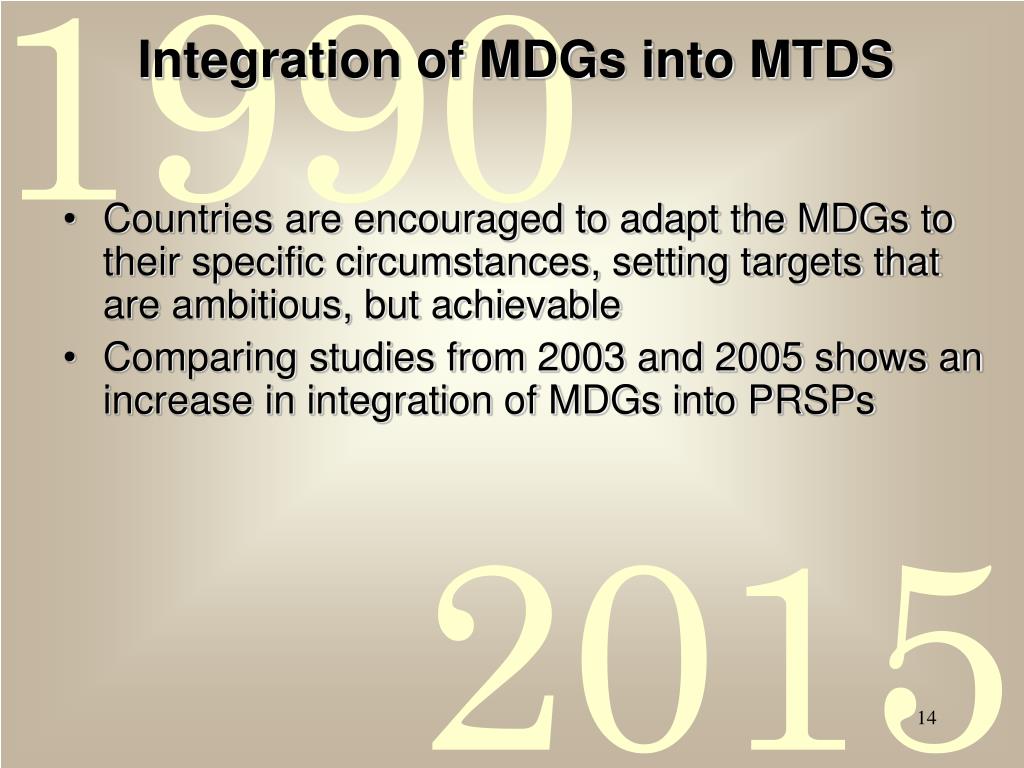 1990

Integration of MDGs into MTDS

• Countries are encouraged to adapt the MDGs to their specific circumstances, setting targets that are ambitious, but achievable
• Comparing studies from 2003 and 2005 shows an increase in integration of MDGs into PRSPs

2015

14